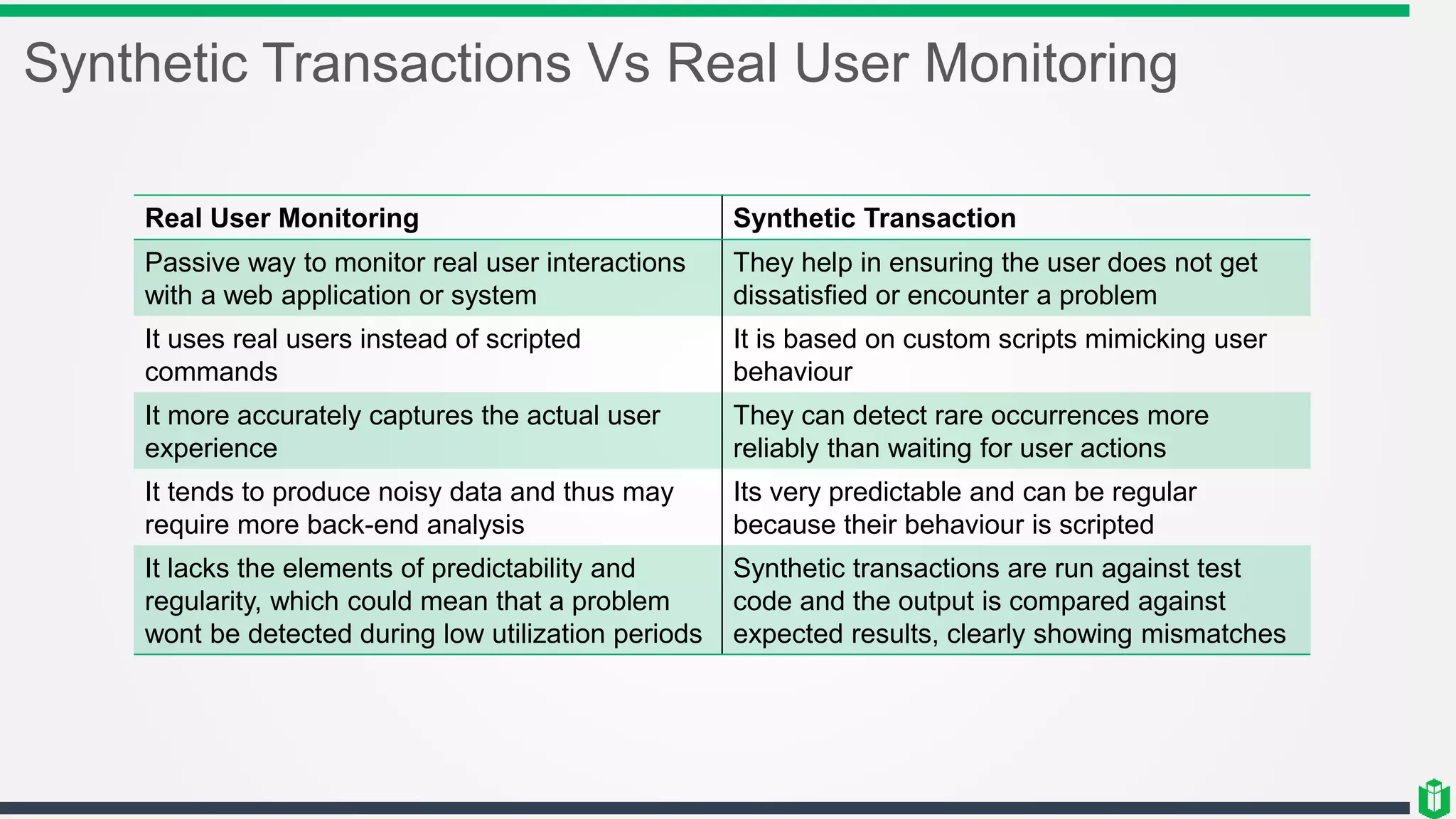 Synthetic Transactions Vs Real User Monitoring

| Real User Monitoring | Synthetic Transaction |
|---|---|
| Passive way to monitor real user interactions with a web application or system | They help in ensuring the user does not get dissatisfied or encounter a problem |
| It uses real users instead of scripted commands | It is based on custom scripts mimicking user behaviour |
| It more accurately captures the actual user experience | They can detect rare occurrences more reliably than waiting for user actions |
| It tends to produce noisy data and thus may require more back-end analysis | Its very predictable and can be regular because their behaviour is scripted |
| It lacks the elements of predictability and regularity, which could mean that a problem wont be detected during low utilization periods | Synthetic transactions are run against test code and the output is compared against expected results, clearly showing mismatches |